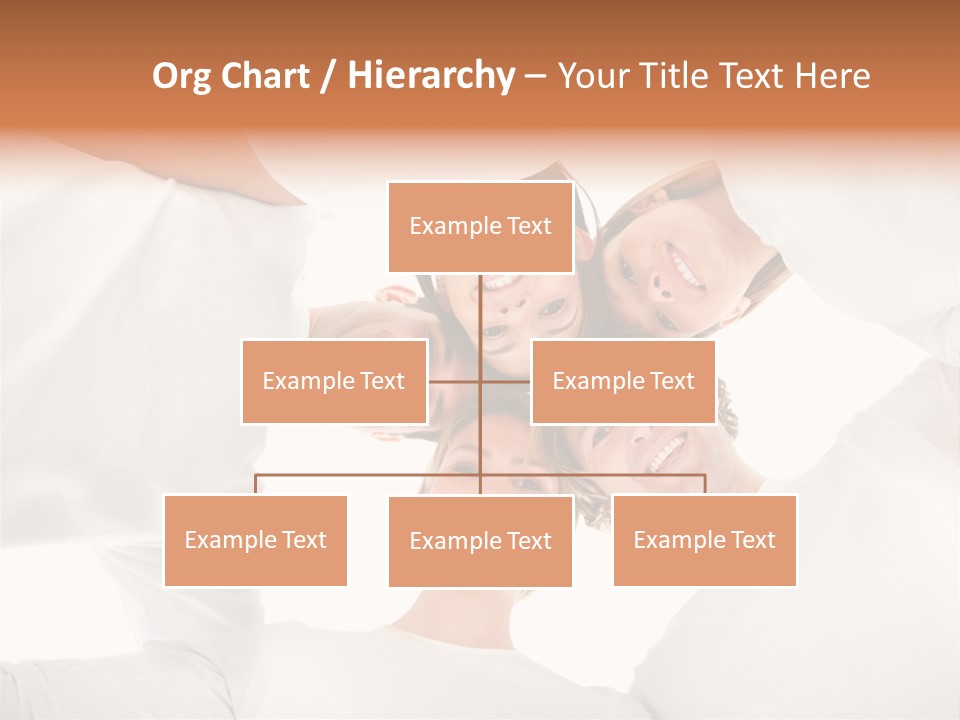 Org Chart / Hierarchy – Your Title Text Here

Example Text

Example Text

Example Text

Example Text

Example Text

Example Text